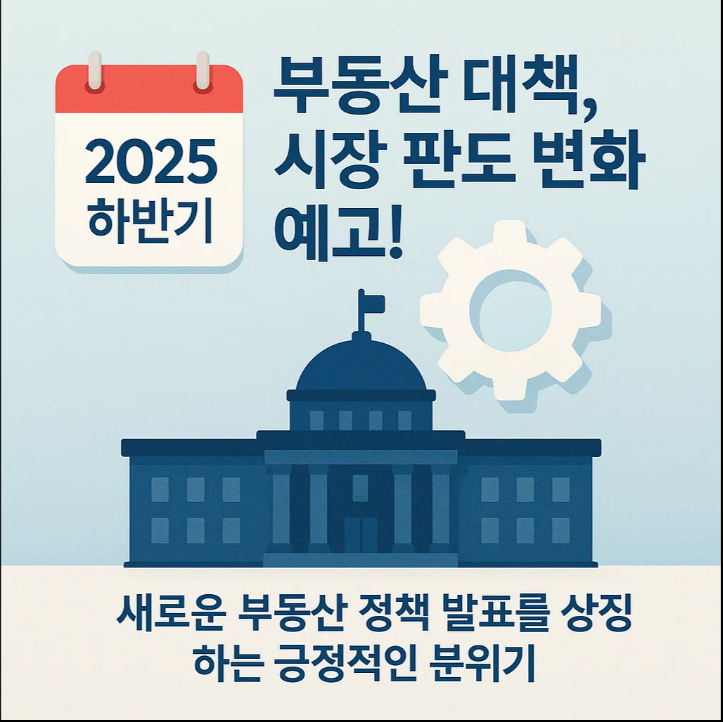 2025
하반기

부동산 대책, 시장 판도 변화 예고!

새로운 부동산 정책 발표를 상징하는 긍정적인 분위기